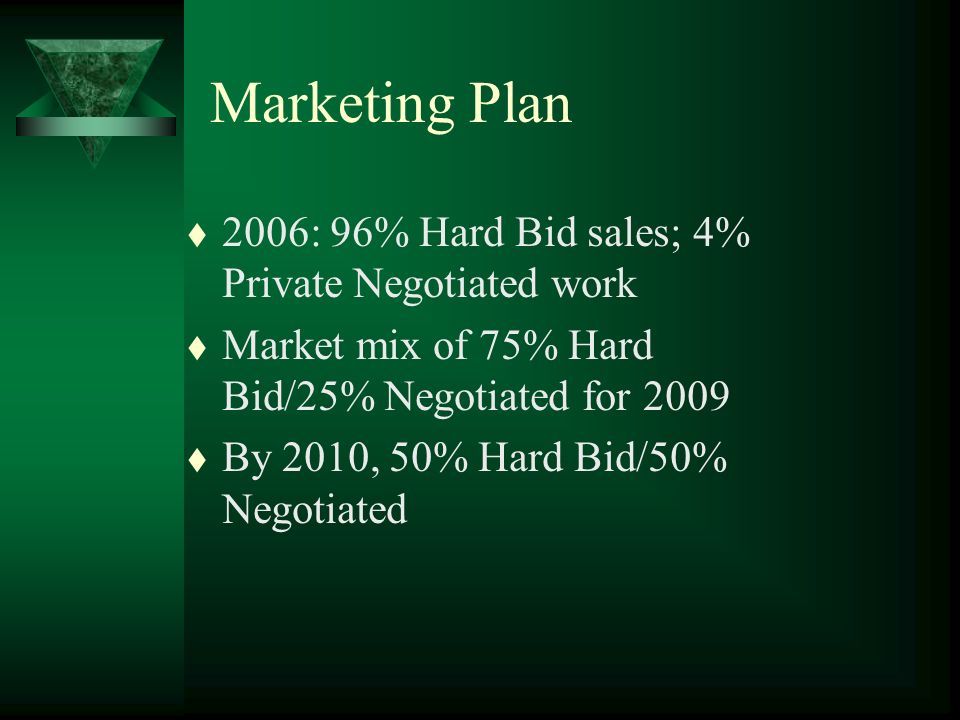 Marketing Plan

♦ 2006: 96% Hard Bid sales; 4% Private Negotiated work

♦ Market mix of 75% Hard Bid/25% Negotiated for 2009

♦ By 2010, 50% Hard Bid/50% Negotiated